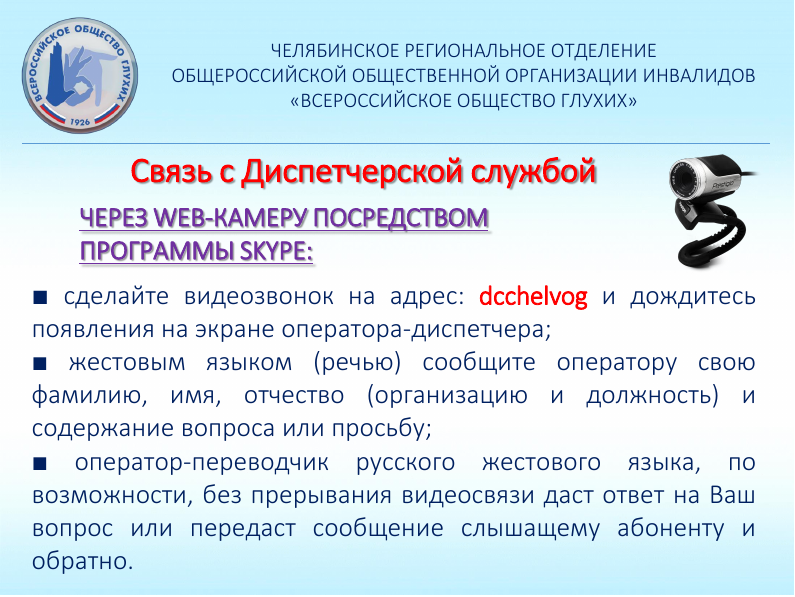 ВСЕРОССИЙСКОЕ ОБЩЕСТВО ГЛУХИХ
1926

ЧЕЛЯБИНСКОЕ РЕГИОНАЛЬНОЕ ОТДЕЛЕНИЕ
ОБЩЕРОССИЙСКОЙ ОБЩЕСТВЕННОЙ ОРГАНИЗАЦИИ ИНВАЛИДОВ
«ВСЕРОССИЙСКОЕ ОБЩЕСТВО ГЛУХИХ»

Связь с Диспетчерской службой

ЧЕРЕЗ WEB-КАМЕРУ ПОСРЕДСТВОМ ПРОГРАММЫ SKYPE:

■ сделайте видеозвонок на адрес: dcchelvog и дождитесь появления на экране оператора-диспетчера;

■ жестовым языком (речью) сообщите оператору свою фамилию, имя, отчество (организацию и должность) и содержание вопроса или просьбу;

■ оператор-переводчик русского жестового языка, по возможности, без прерывания видеосвязи даст ответ на Ваш вопрос или передаст сообщение слышащему абоненту и обратно.